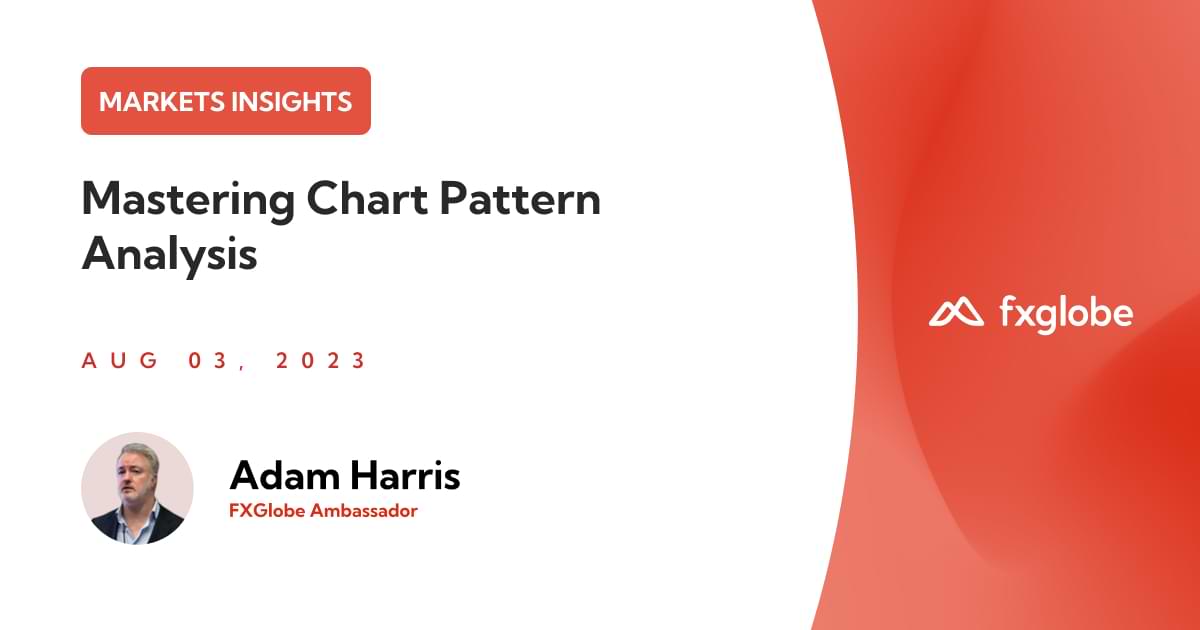 MARKETS INSIGHTS

Mastering Chart Pattern Analysis

AUG 03, 2023

Adam Harris
FXGlobe Ambassador

fxglobe